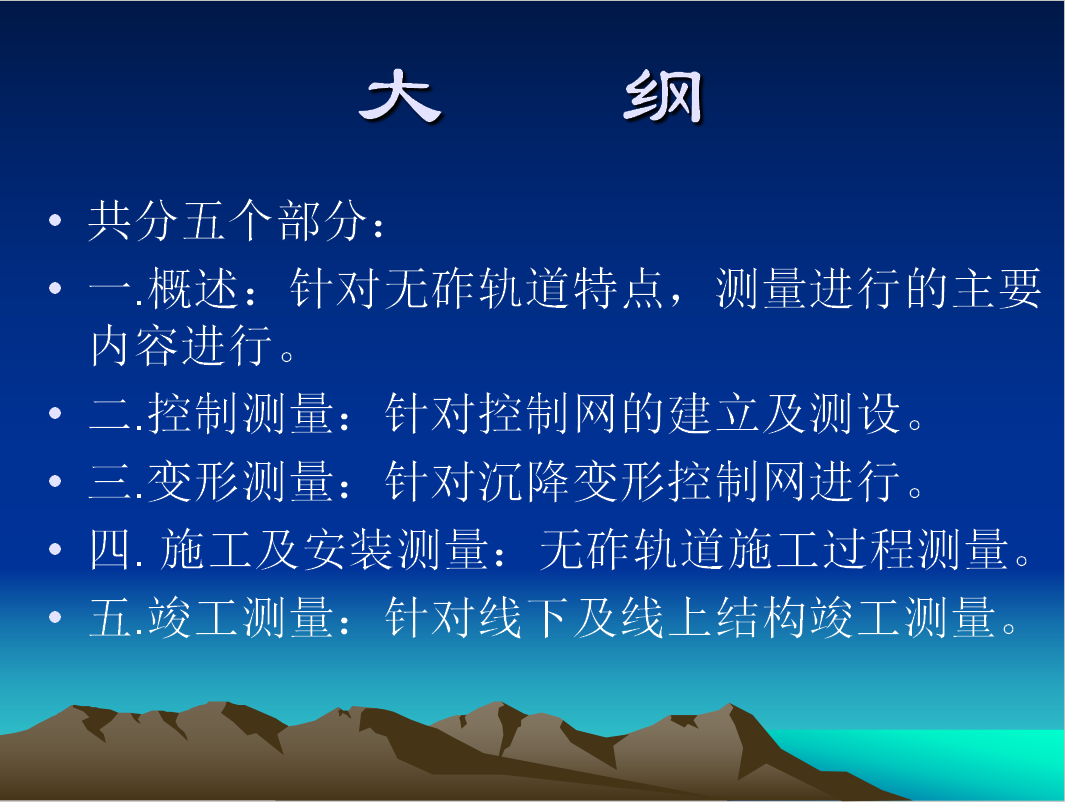 大　纲

• 共分五个部分：
• 一.概述：针对无砟轨道特点，测量进行的主要内容进行。
• 二.控制测量：针对控制网的建立及测设。
• 三.变形测量：针对沉降变形控制网进行。
• 四. 施工及安装测量：无砟轨道施工过程测量。
• 五.竣工测量：针对线下及线上结构竣工测量。